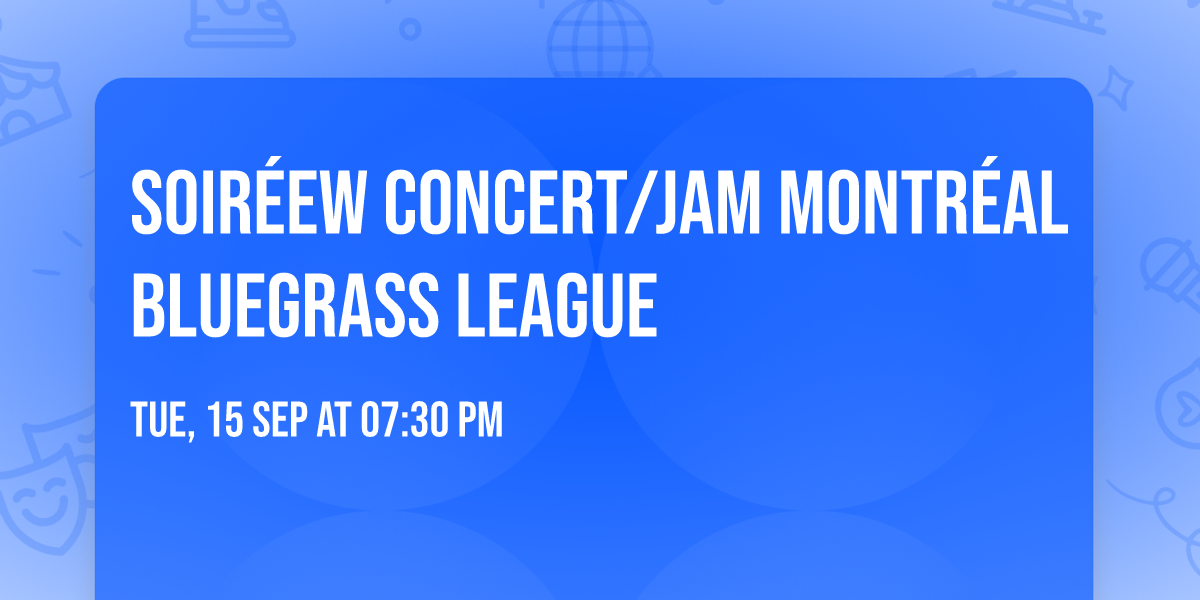 SOIRÉEW CONCERT/JAM MONTRÉAL BLUEGRASS LEAGUE

TUE, 15 SEP AT 07:30 PM